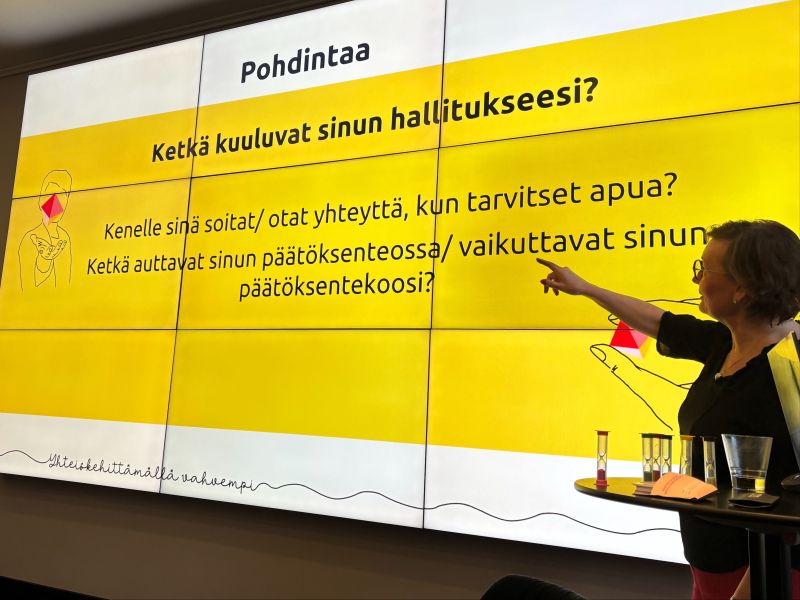 Pohdintaa

Ketkä kuuluvat sinun hallitukseesi?

Kenelle sinä soitat/ otat yhteyttä, kun tarvitset apua?

Ketkä auttavat sinun päätöksenteossa/ vaikuttavat sinun päätöksentekoosi?

Yhteiskehittämällä vahvempi